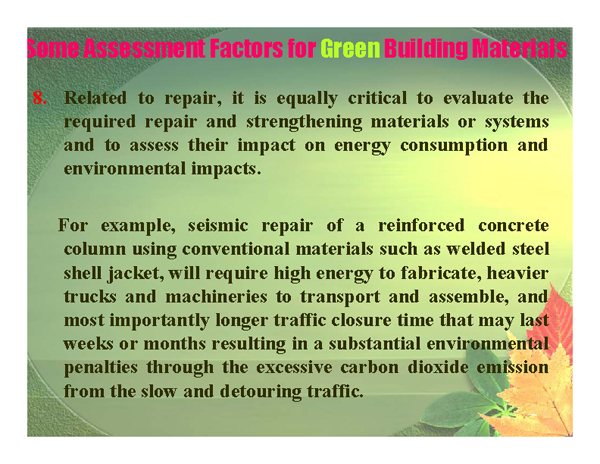 Some Assessment Factors for Green Building Materials

8. Related to repair, it is equally critical to evaluate the required repair and strengthening materials or systems and to assess their impact on energy consumption and environmental impacts.

For example, seismic repair of a reinforced concrete column using conventional materials such as welded steel shell jacket, will require high energy to fabricate, heavier trucks and machineries to transport and assemble, and most importantly longer traffic closure time that may last weeks or months resulting in a substantial environmental penalties through the excessive carbon dioxide emission from the slow and detouring traffic.